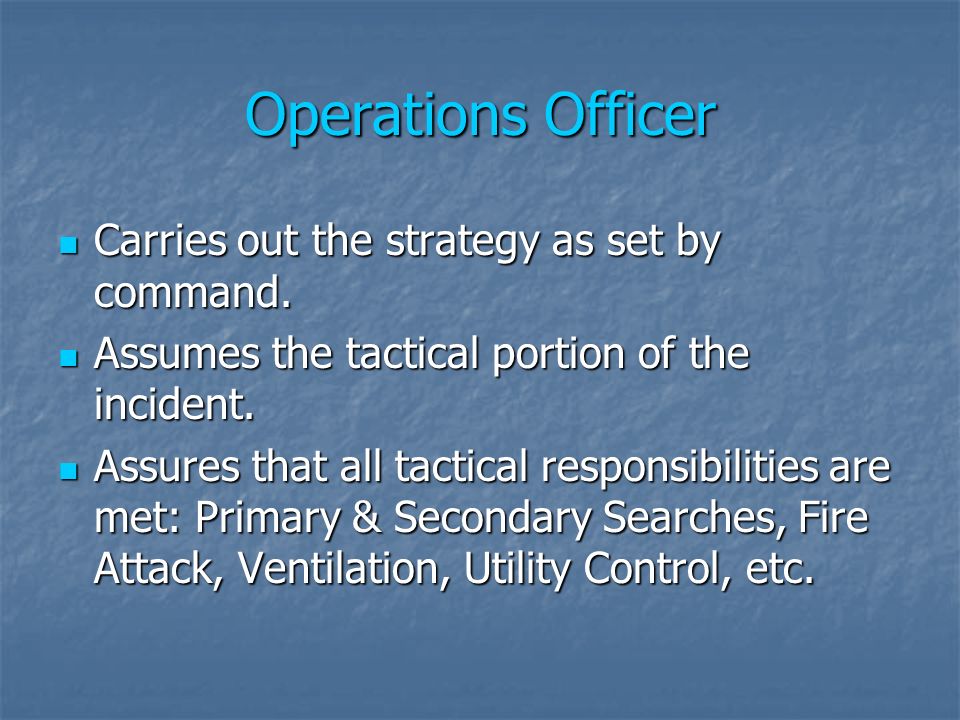 Operations Officer

- Carries out the strategy as set by command.
- Assumes the tactical portion of the incident.
- Assures that all tactical responsibilities are met: Primary & Secondary Searches, Fire Attack, Ventilation, Utility Control, etc.